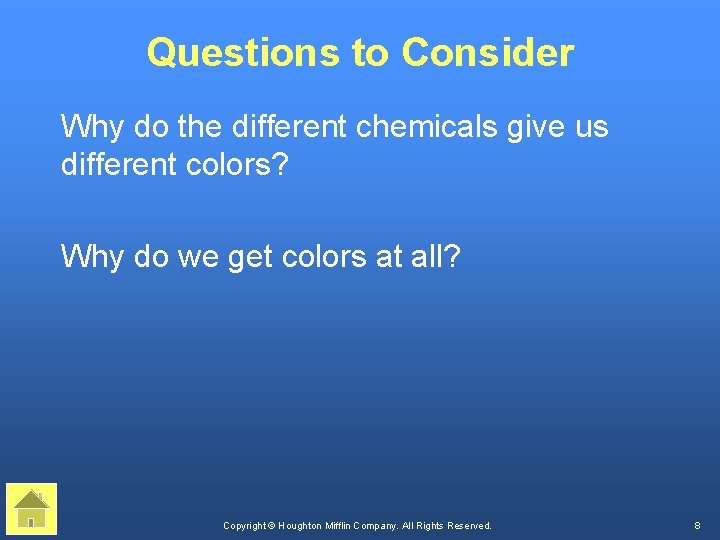 Questions to Consider

Why do the different chemicals give us different colors?

Why do we get colors at all?

Copyright © Houghton Mifflin Company. All Rights Reserved.

8